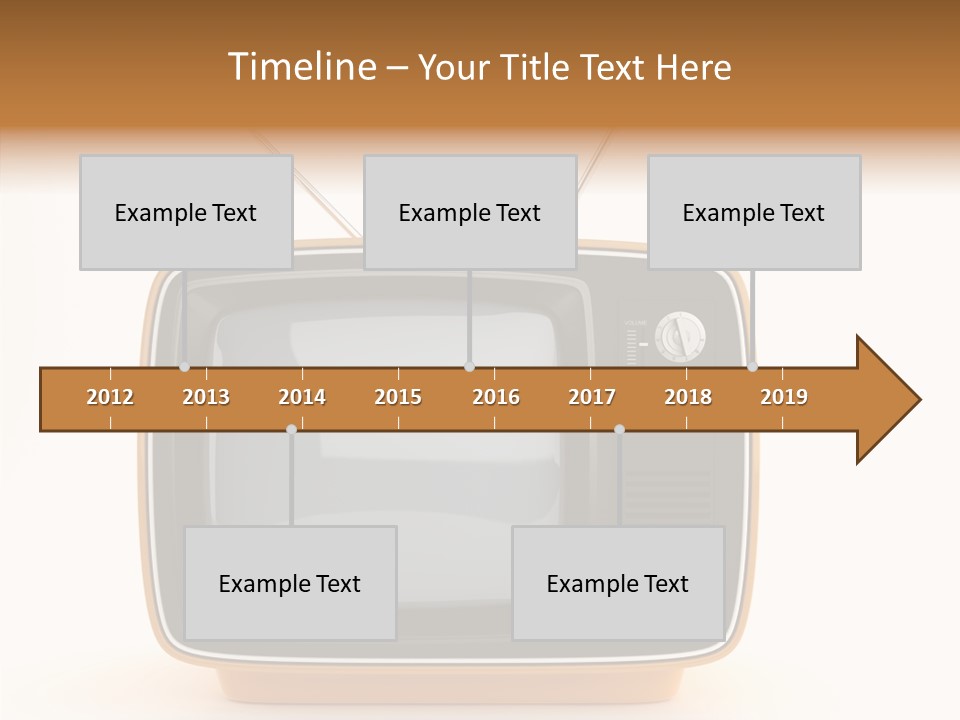 Timeline – Your Title Text Here

Example Text

Example Text

Example Text

2012 2013 2014 2015 2016 2017 2018 2019

Example Text

Example Text